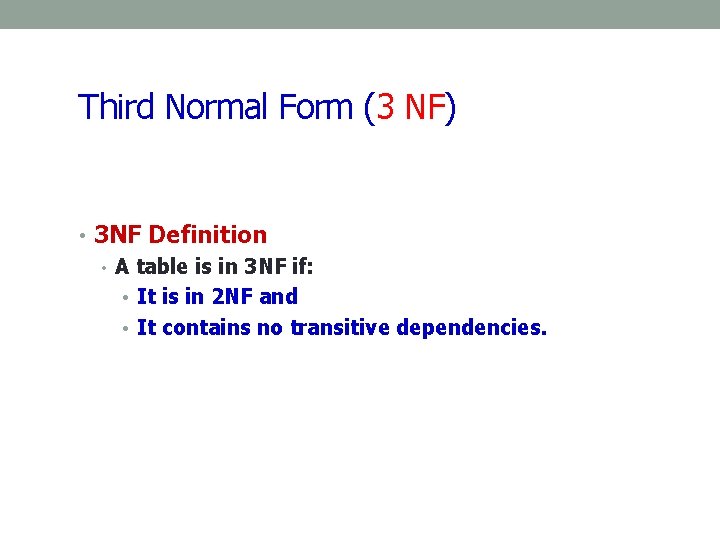 Third Normal Form (3 NF)

• 3NF Definition
  • A table is in 3NF if:
    • It is in 2NF and
    • It contains no transitive dependencies.